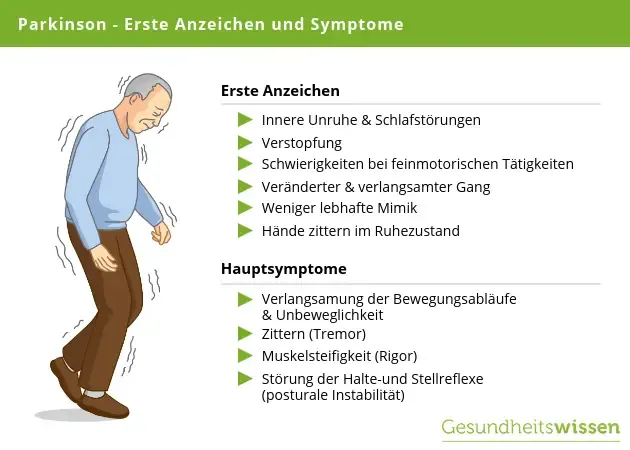 Parkinson - Erste Anzeichen und Symptome

Erste Anzeichen

Innere Unruhe & Schlafstörungen
Verstopfung
Schwierigkeiten bei feinmotorischen Tätigkeiten
Veränderter & verlangsamter Gang
Weniger lebhafte Mimik
Hände zittern im Ruhezustand

Hauptsymptome

Verlangsamung der Bewegungsabläufe & Unbeweglichkeit
Zittern (Tremor)
Muskelsteifigkeit (Rigor)
Störung der Halte-und Stellreflexe (posturale Instabilität)

Gesundheitswissen